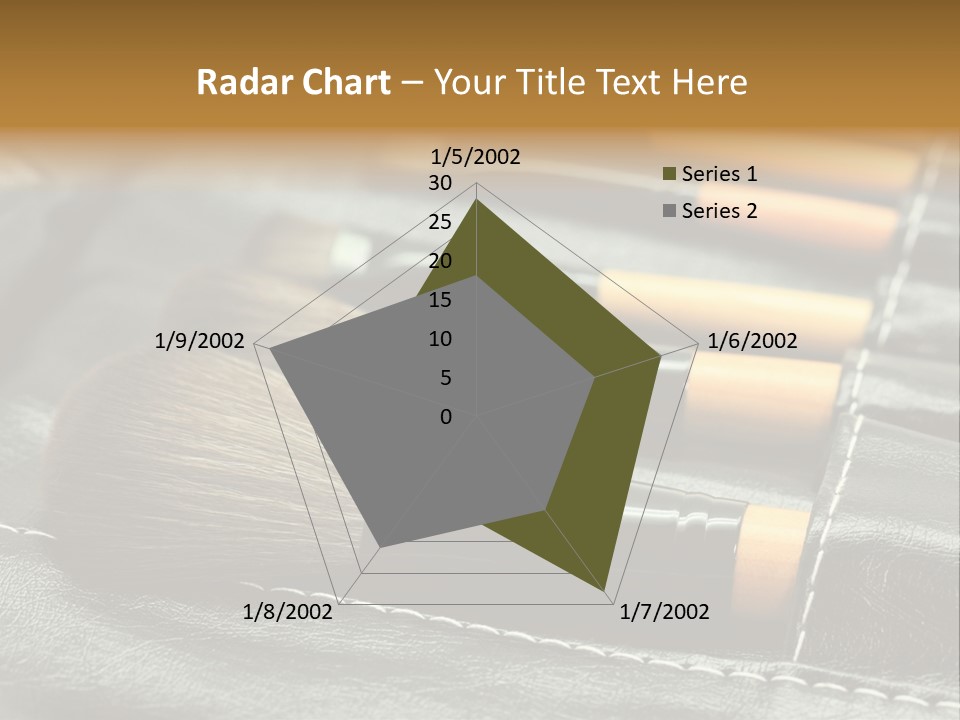 Radar Chart – Your Title Text Here

1/5/2002
30
25
20
15
10
5
0
1/6/2002
1/7/2002
1/8/2002
1/9/2002

Series 1
Series 2